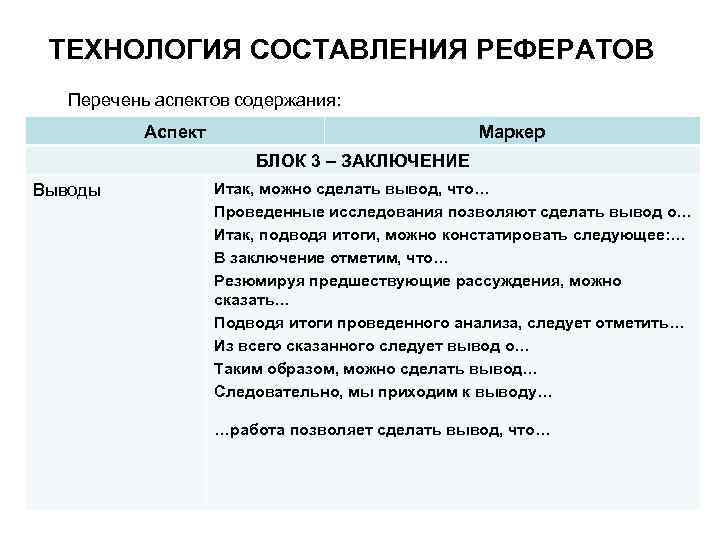 ТЕХНОЛОГИЯ СОСТАВЛЕНИЯ РЕФЕРАТОВ

Перечень аспектов содержания:

| Аспект | Маркер |
|---|---|
| БЛОК 3 – ЗАКЛЮЧЕНИЕ | |
| Выводы | Итак, можно сделать вывод, что… Проведенные исследования позволяют сделать вывод о… Итак, подводя итоги, можно констатировать следующее:… В заключение отметим, что… Резюмируя предшествующие рассуждения, можно сказать… Подводя итоги проведенного анализа, следует отметить… Из всего сказанного следует вывод о… Таким образом, можно сделать вывод… Следовательно, мы приходим к выводу… …работа позволяет сделать вывод, что… |